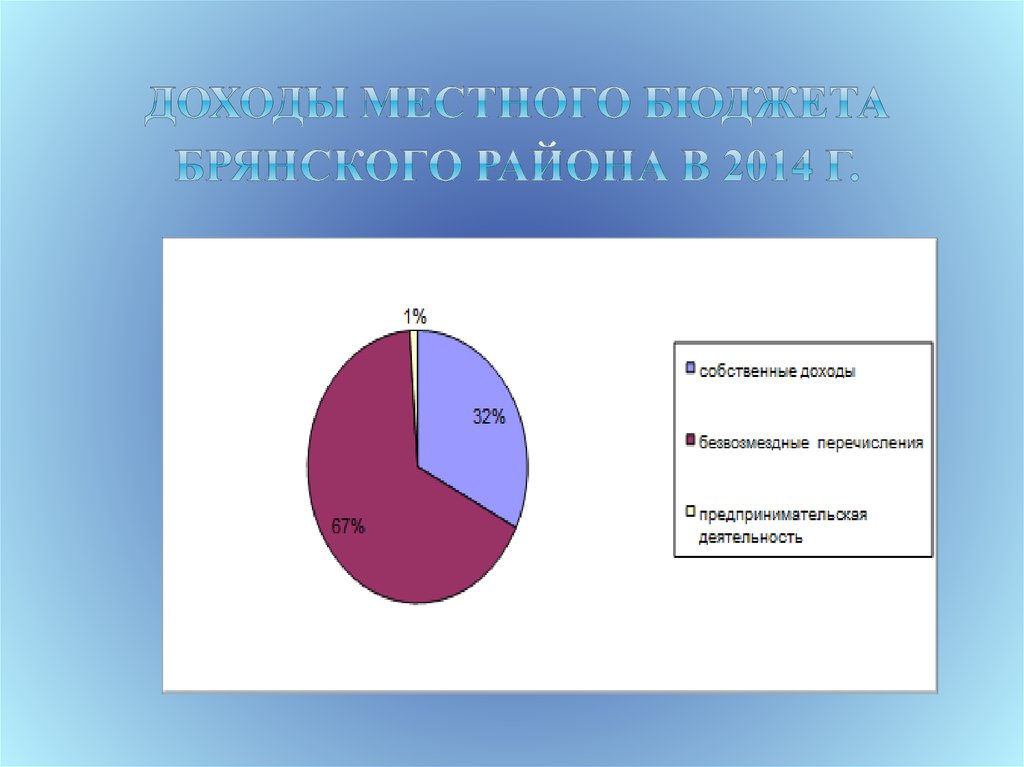 ДОХОДЫ МЕСТНОГО БЮДЖЕТА БРЯНСКОГО РАЙОНА В 2014 Г.

1%

32%

67%

собственные доходы

безвозмездные перечисления

предпринимательская деятельность